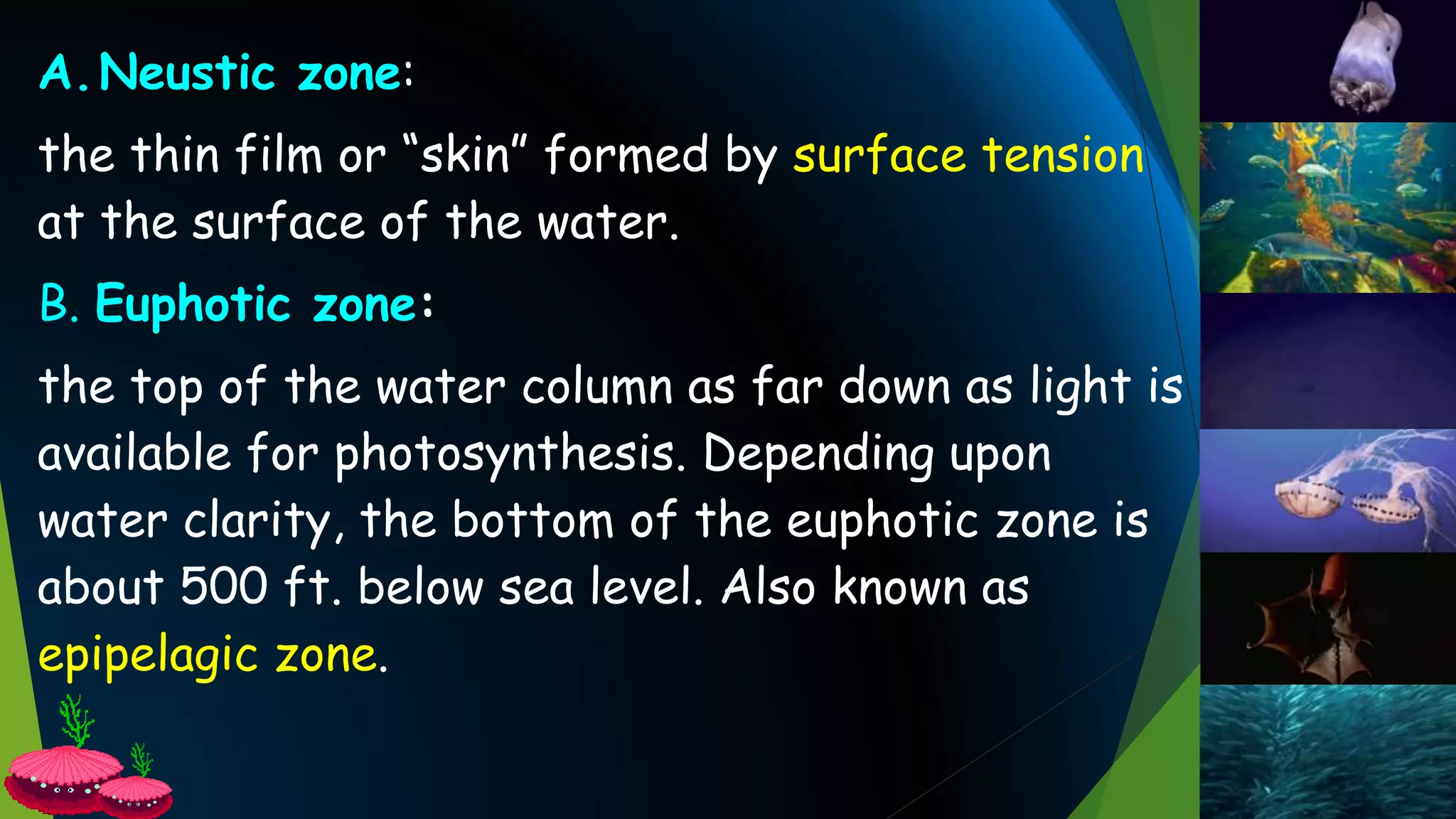 A. Neustic zone:

the thin film or “skin” formed by surface tension at the surface of the water.

B. Euphotic zone:

the top of the water column as far down as light is available for photosynthesis. Depending upon water clarity, the bottom of the euphotic zone is about 500 ft. below sea level. Also known as epipelagic zone.